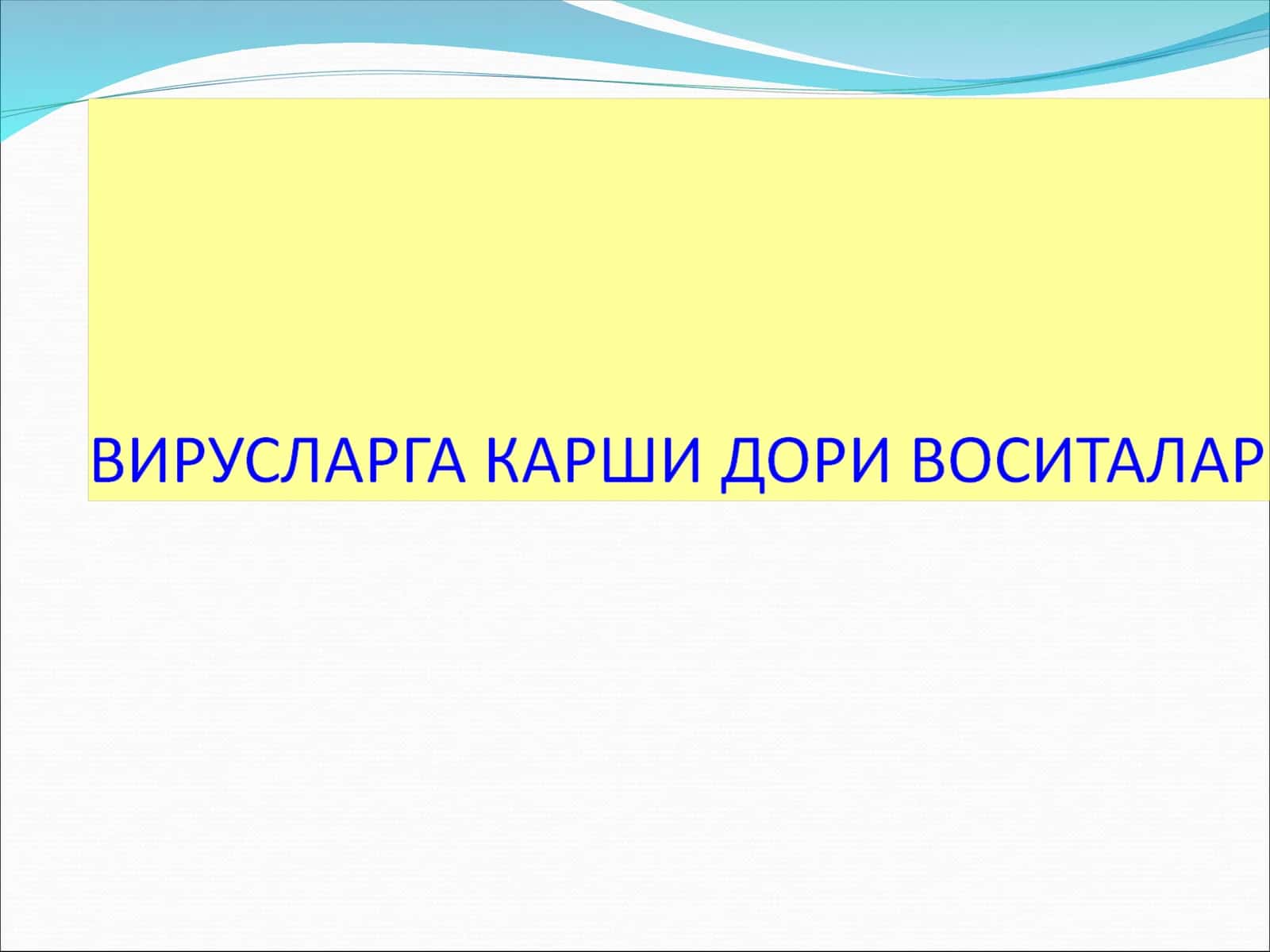 ВИРУСЛАРГА КАРШИ ДОРИ ВОСИТАЛАР